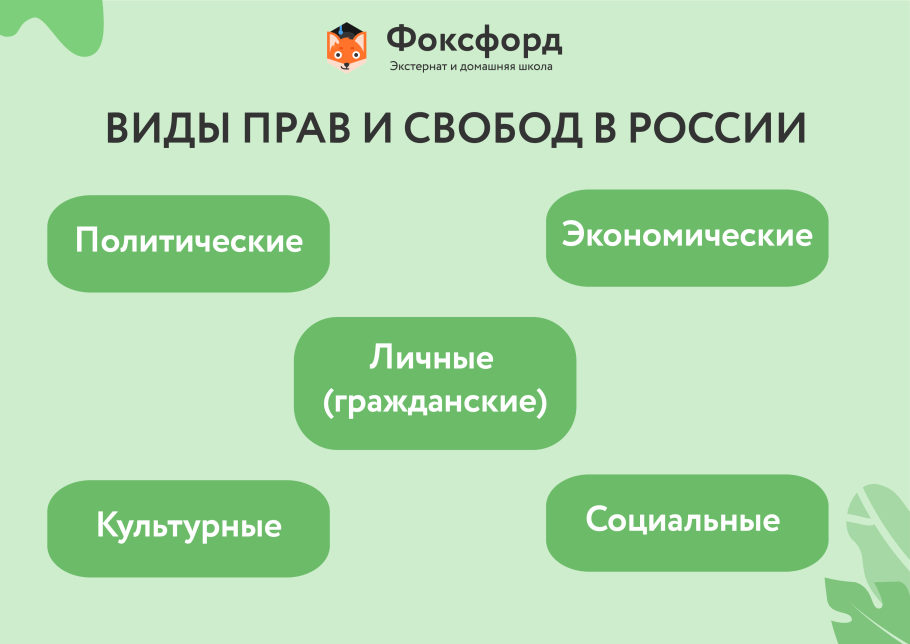 Фоксфорд
Экстернат и домашняя школа

ВИДЫ ПРАВ И СВОБОД В РОССИИ

Политические

Экономические

Личные (гражданские)

Культурные

Социальные